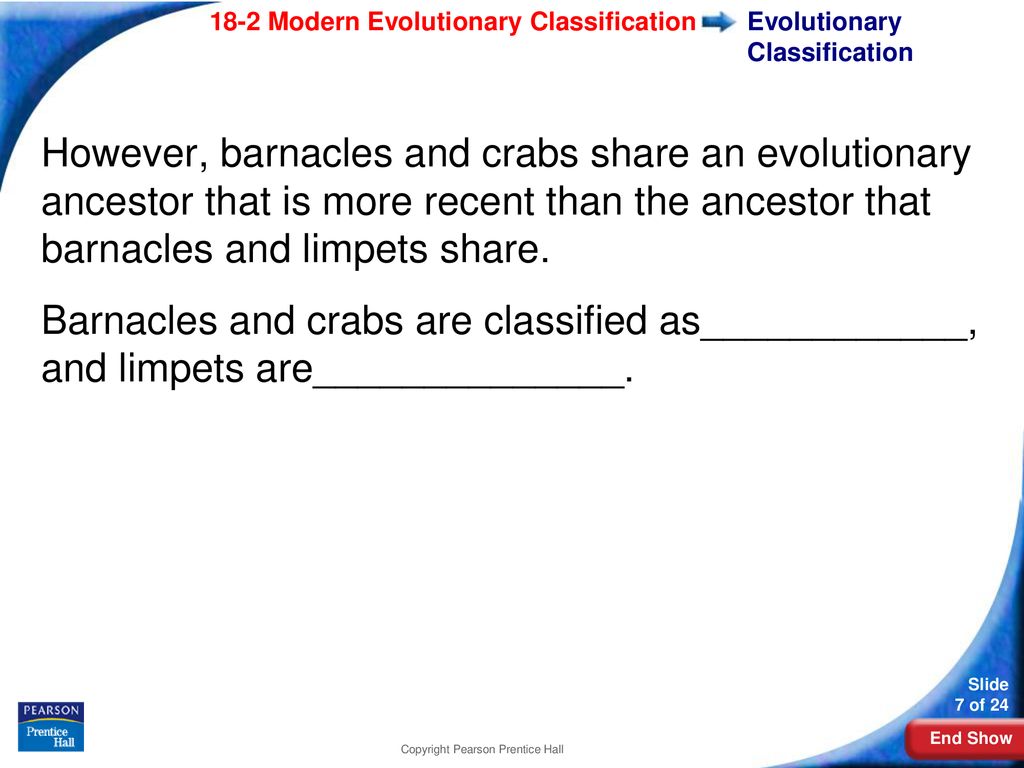 18-2 Modern Evolutionary Classification Evolutionary Classification

However, barnacles and crabs share an evolutionary ancestor that is more recent than the ancestor that barnacles and limpets share.

Barnacles and crabs are classified as____________, and limpets are______________.

PEARSON
Prentice Hall

Copyright Pearson Prentice Hall

Slide 7 of 24

End Show